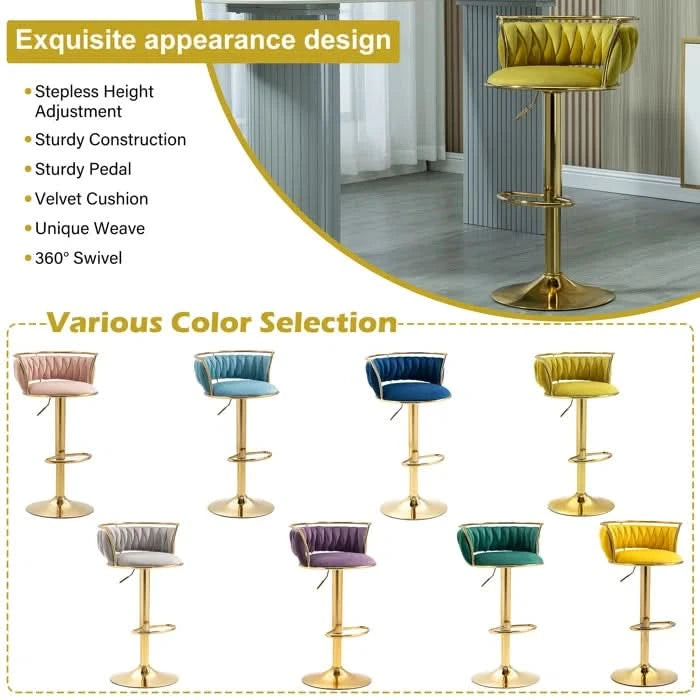 Exquisite appearance design

• Stepless Height Adjustment
• Sturdy Construction
• Sturdy Pedal
• Velvet Cushion
• Unique Weave
• 360° Swivel

Various Color Selection